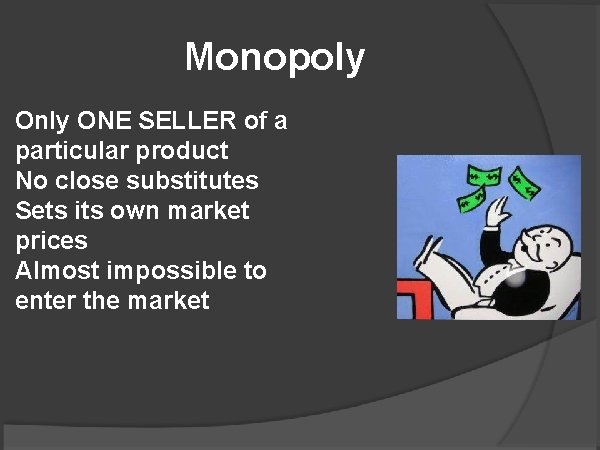 Monopoly

Only ONE SELLER of a particular product
No close substitutes
Sets its own market prices
Almost impossible to enter the market